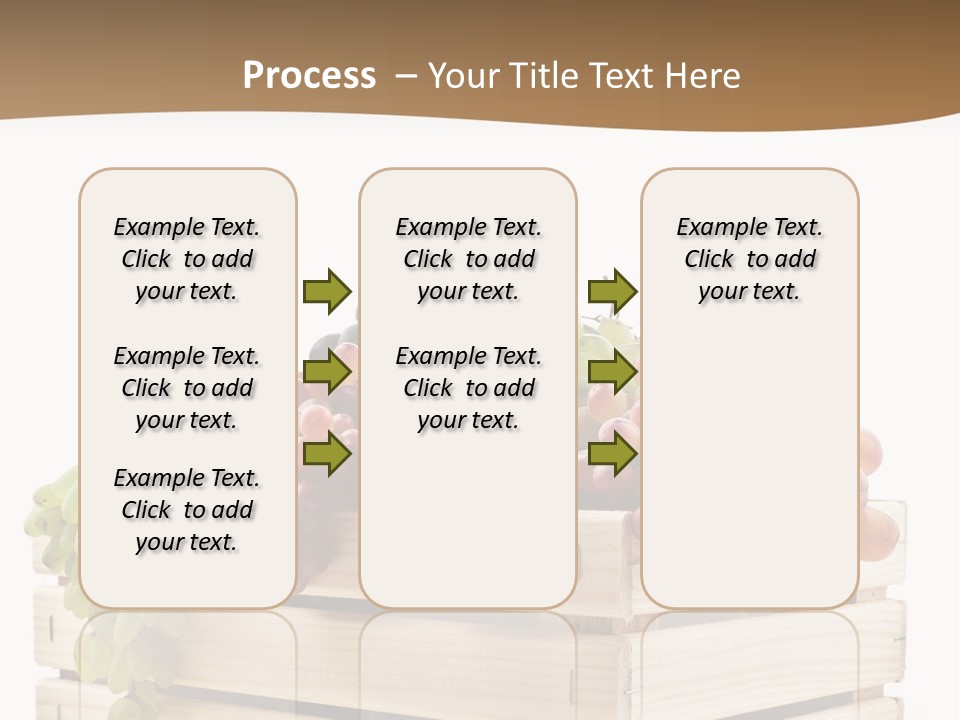 Process – Your Title Text Here

Example Text. Click to add your text.

Example Text. Click to add your text.

Example Text. Click to add your text.

Example Text. Click to add your text.

Example Text. Click to add your text.

Example Text. Click to add your text.